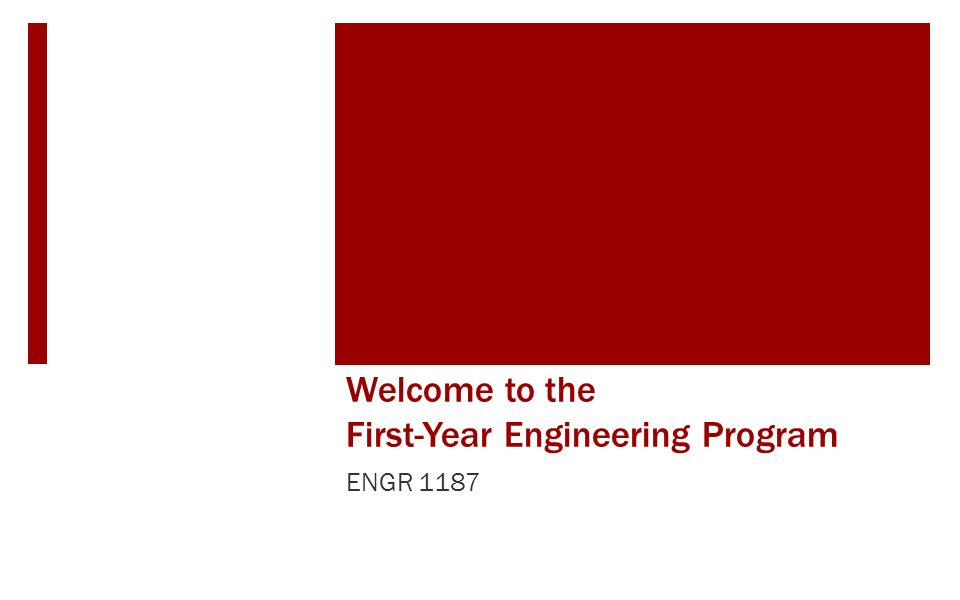 Welcome to the
First-Year Engineering Program

ENGR 1187